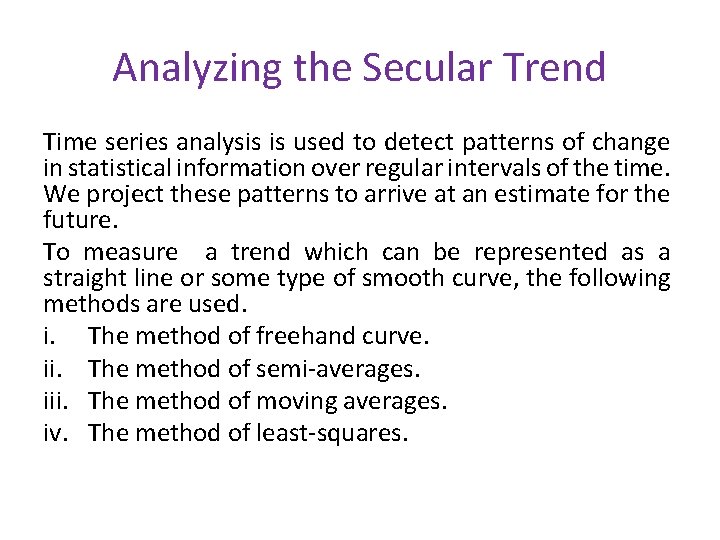 Analyzing the Secular Trend

Time series analysis is used to detect patterns of change in statistical information over regular intervals of the time. We project these patterns to arrive at an estimate for the future.

To measure a trend which can be represented as a straight line or some type of smooth curve, the following methods are used.

i. The method of freehand curve.
ii. The method of semi-averages.
iii. The method of moving averages.
iv. The method of least-squares.